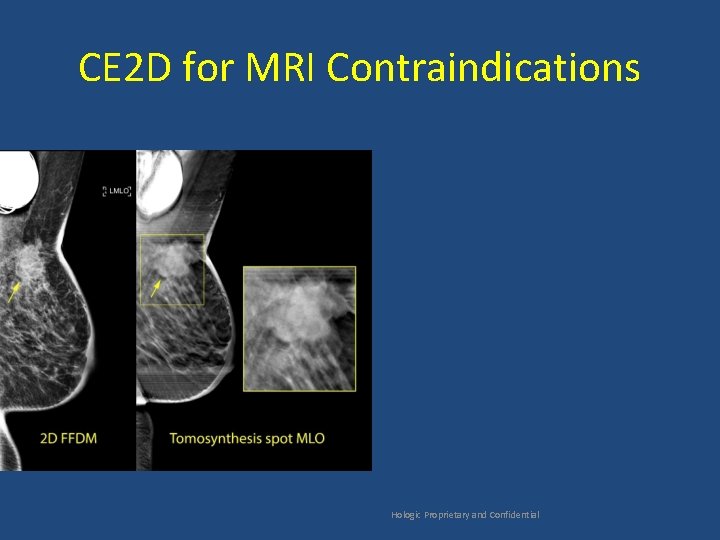 CE2D for MRI Contraindications

LMLO

2D FFDM

Tomosynthesis spot MLO

Hologic Proprietary and Confidential